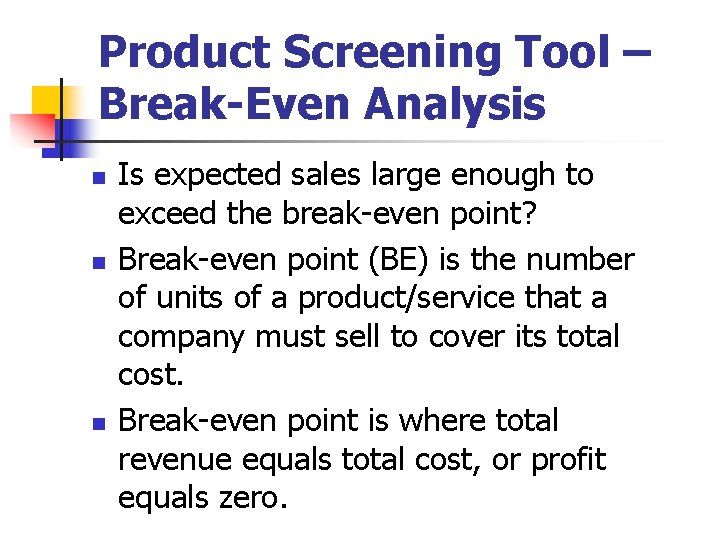 Product Screening Tool – Break-Even Analysis

- Is expected sales large enough to exceed the break-even point?
- Break-even point (BE) is the number of units of a product/service that a company must sell to cover its total cost.
- Break-even point is where total revenue equals total cost, or profit equals zero.